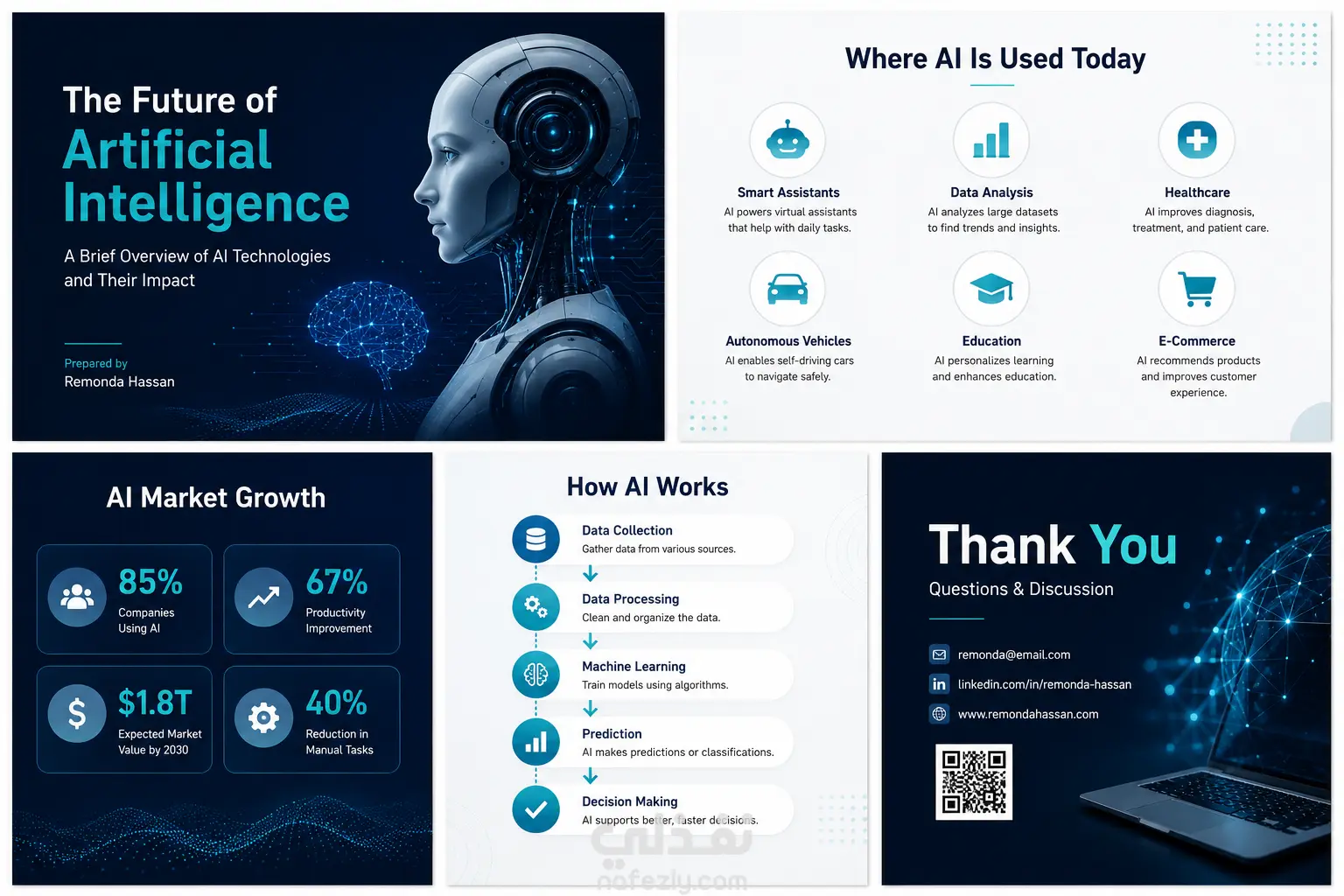 The Future of
Artificial Intelligence

A Brief Overview of AI Technologies and Their Impact

Prepared by
Remonda Hassan

Where AI Is Used Today

Smart Assistants
AI powers virtual assistants that help with daily tasks.

Data Analysis
AI analyzes large datasets to find trends and insights.

Healthcare
AI improves diagnosis, treatment, and patient care.

Autonomous Vehicles
AI enables self-driving cars to navigate safely.

Education
AI personalizes learning and enhances education.

E-Commerce
AI recommends products and improves customer experience.

AI Market Growth

85%
Companies Using AI

67%
Productivity Improvement

$1.8T
Expected Market Value by 2030

40%
Reduction in Manual Tasks

How AI Works

Data Collection
Gather data from various sources.

Data Processing
Clean and organize the data.

Machine Learning
Train models using algorithms.

Prediction
AI makes predictions or classifications.

Decision Making
AI supports better, faster decisions.

نفذلي
nafezly.com

Thank You
Questions & Discussion

remonda@email.com
linkedin.com/in/remonda-hassan
www.remondahassan.com